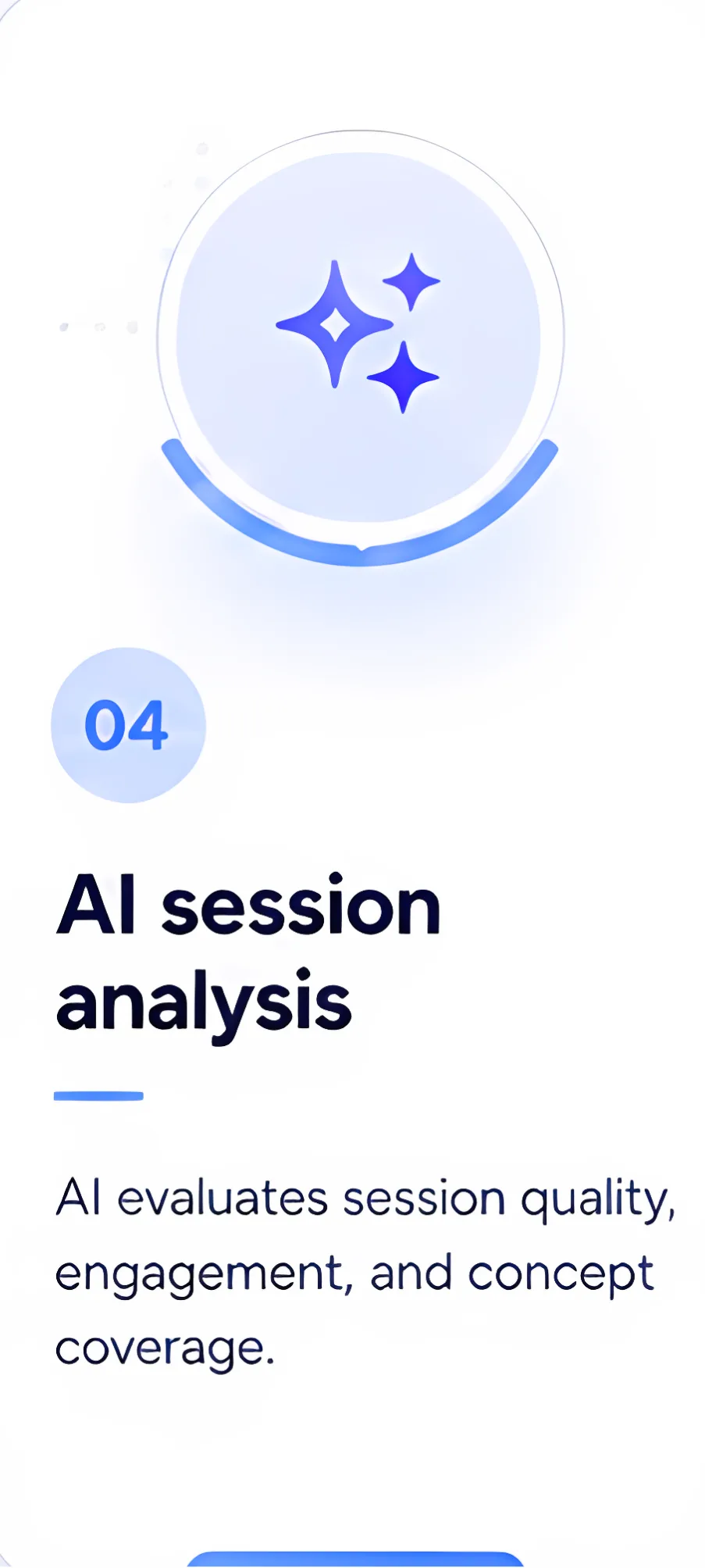 04

AI session analysis

AI evaluates session quality, engagement, and concept coverage.